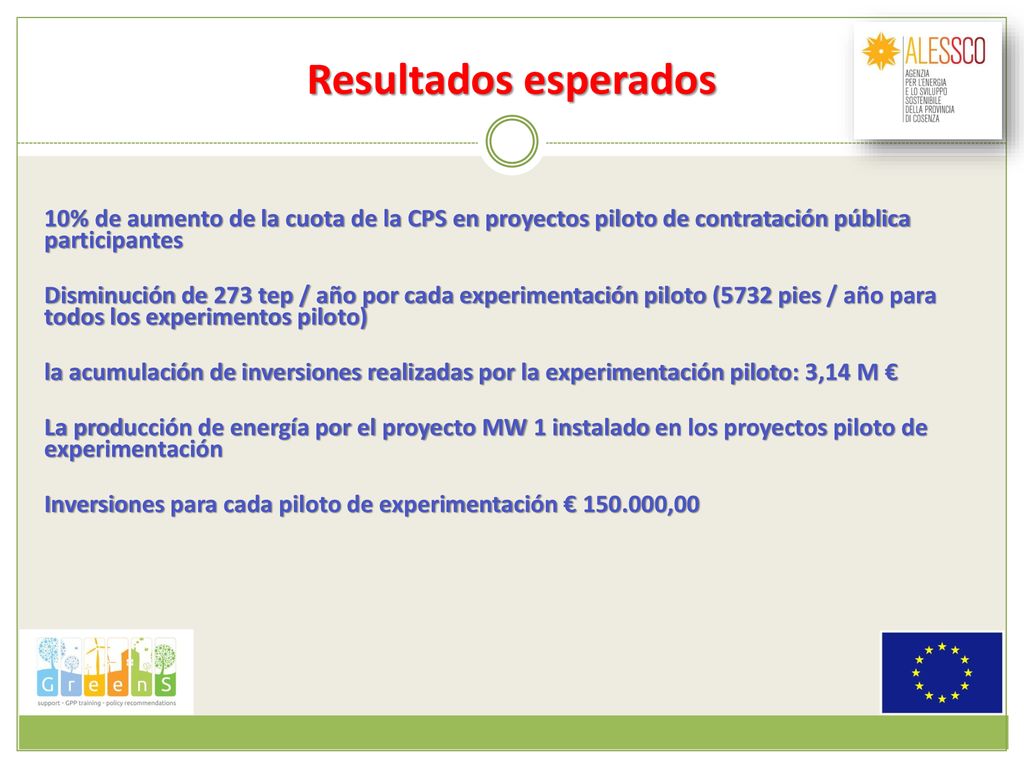 Resultados esperados

ALESSCO
AGENZIA PER L'ENERGIA E LO SVILUPPO SOSTENIBILE DELLA PROVINCIA DI COSENZA

10% de aumento de la cuota de la CPS en proyectos piloto de contratación pública participantes

Disminución de 273 tep / año por cada experimentación piloto (5732 pies / año para todos los experimentos piloto)

la acumulación de inversiones realizadas por la experimentación piloto: 3,14 M €

La producción de energía por el proyecto MW 1 instalado en los proyectos piloto de experimentación

Inversiones para cada piloto de experimentación € 150.000,00

GreenS
support · GPP training · policy recommendations